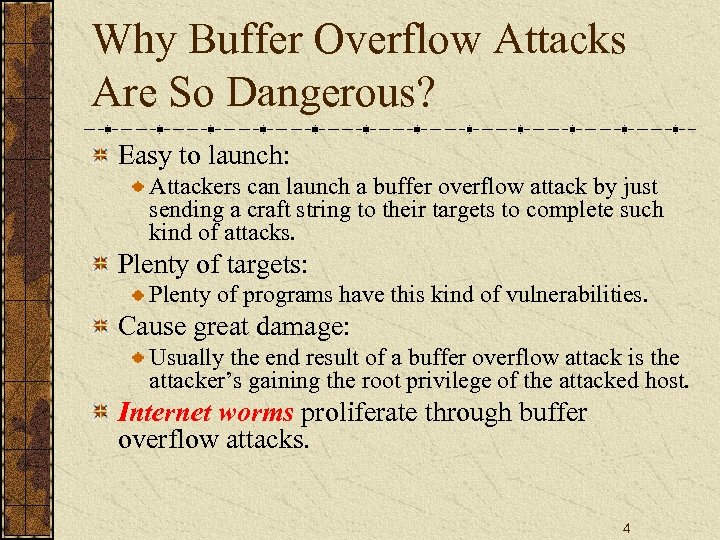 Why Buffer Overflow Attacks Are So Dangerous?

Easy to launch:

Attackers can launch a buffer overflow attack by just sending a craft string to their targets to complete such kind of attacks.

Plenty of targets:

Plenty of programs have this kind of vulnerabilities.

Cause great damage:

Usually the end result of a buffer overflow attack is the attacker's gaining the root privilege of the attacked host.

Internet worms proliferate through buffer overflow attacks.

4